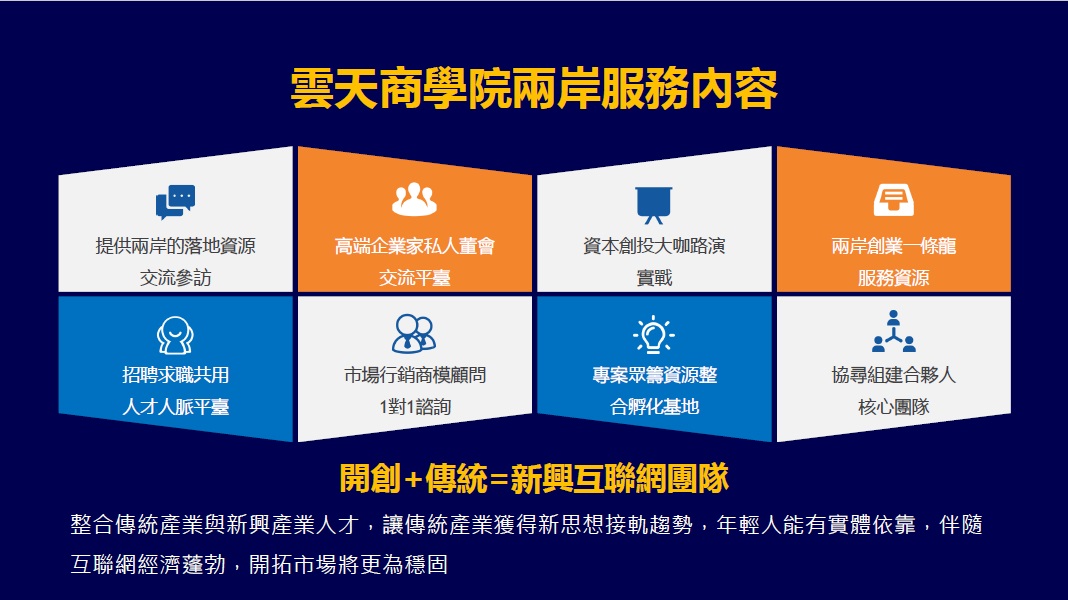 雲天商學院兩岸服務內容

提供兩岸的落地資源
交流參訪

高端企業家私人董會
交流平臺

資本創投大咖路演
實戰

兩岸創業一條龍
服務資源

招聘求職共用
人才人脈平臺

市場行銷商模顧問
1對1諮詢

專案眾籌資源整
合孵化基地

協尋組建合夥人
核心團隊

開創+傳統=新興互聯網團隊

整合傳統產業與新興產業人才，讓傳統產業獲得新思想接軌趨勢，年輕人能有實體依靠，伴隨互聯網經濟蓬勃，開拓市場將更為穩固